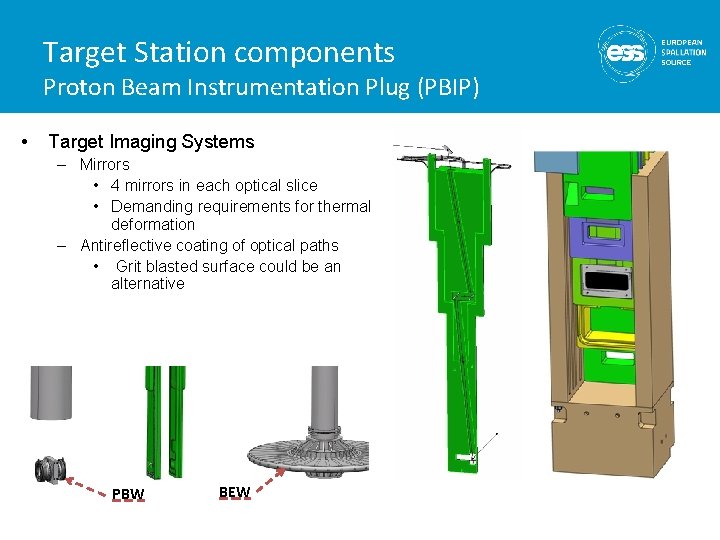 Target Station components
Proton Beam Instrumentation Plug (PBIP)

ess EUROPEAN SPALLATION SOURCE

• Target Imaging Systems
– Mirrors
• 4 mirrors in each optical slice
• Demanding requirements for thermal deformation
– Antireflective coating of optical paths
• Grit blasted surface could be an alternative

PBW

BEW